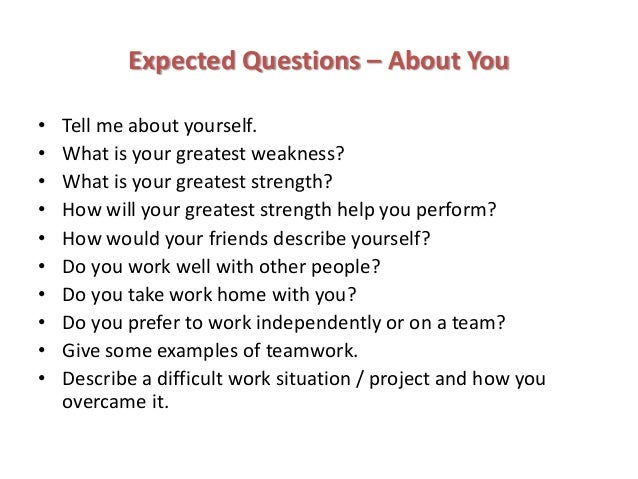 Expected Questions – About You

• Tell me about yourself.
• What is your greatest weakness?
• What is your greatest strength?
• How will your greatest strength help you perform?
• How would your friends describe yourself?
• Do you work well with other people?
• Do you take work home with you?
• Do you prefer to work independently or on a team?
• Give some examples of teamwork.
• Describe a difficult work situation / project and how you overcame it.